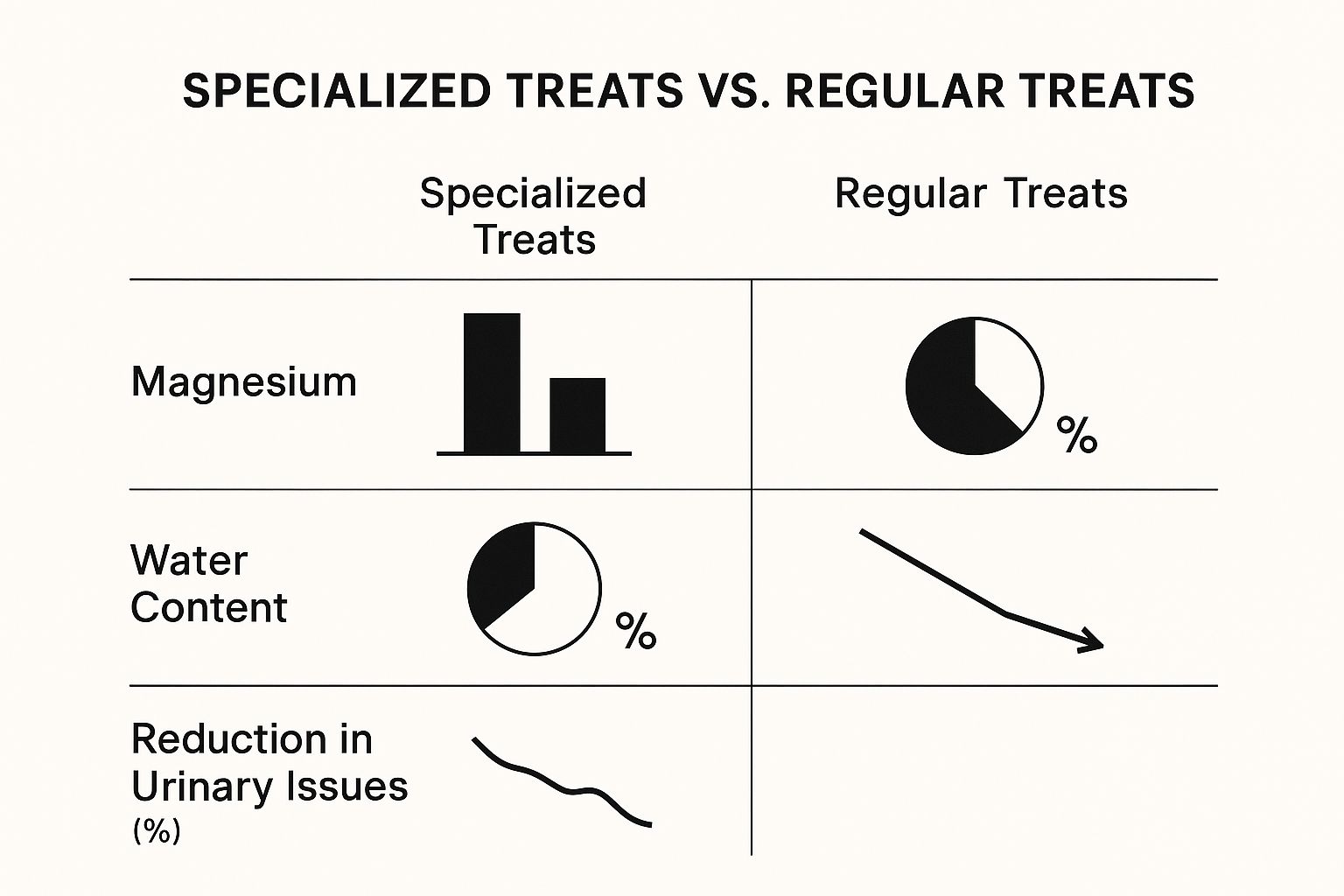 SPECIALIZED TREATS VS. REGULAR TREATS

| | Specialized Treats | Regular Treats |
|---|---|---|
| Magnesium | | % |
| Water Content | % | |
| Reduction in Urinary Issues (%) | | |